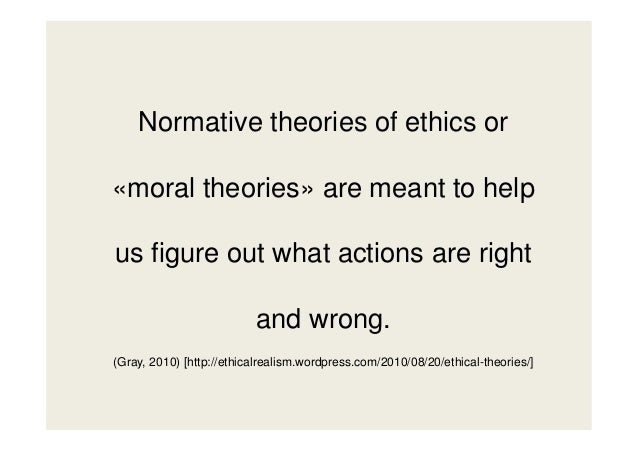 Normative theories of ethics or «moral theories» are meant to help us figure out what actions are right and wrong.

(Gray, 2010) [http://ethicalrealism.wordpress.com/2010/08/20/ethical-theories/]